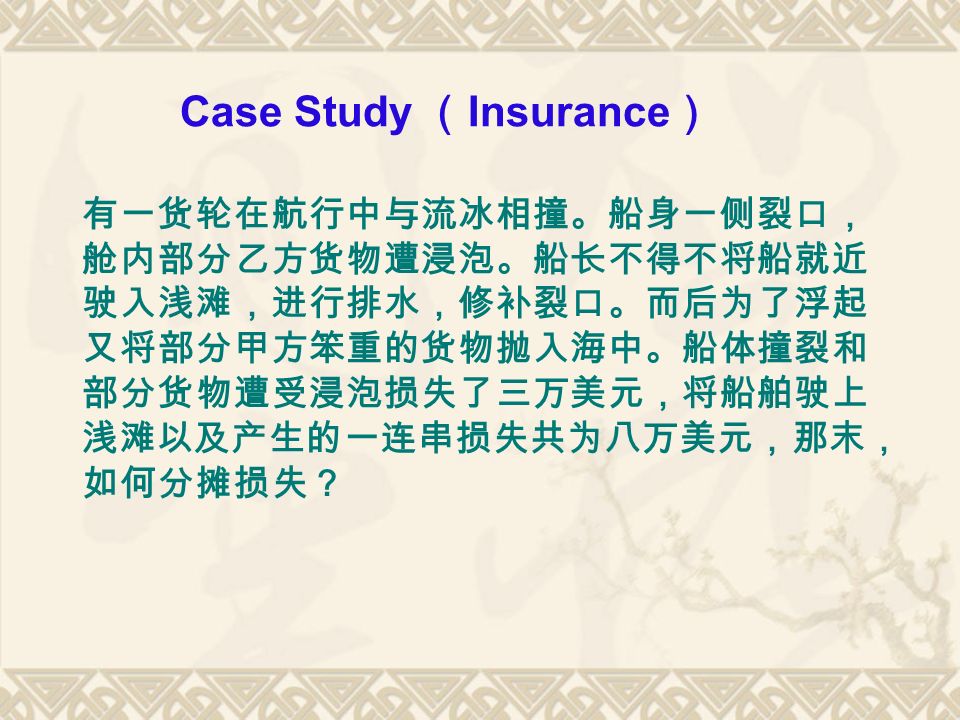 Case Study （ Insurance ）

有一货轮在航行中与流冰相撞。船身一侧裂口，舱内部分乙方货物遭浸泡。船长不得不将船就近驶入浅滩，进行排水，修补裂口。而后为了浮起又将部分甲方笨重的货物抛入海中。船体撞裂和部分货物遭受浸泡损失了三万美元，将船舶驶上浅滩以及产生的一连串损失共为八万美元，那末，如何分摊损失？